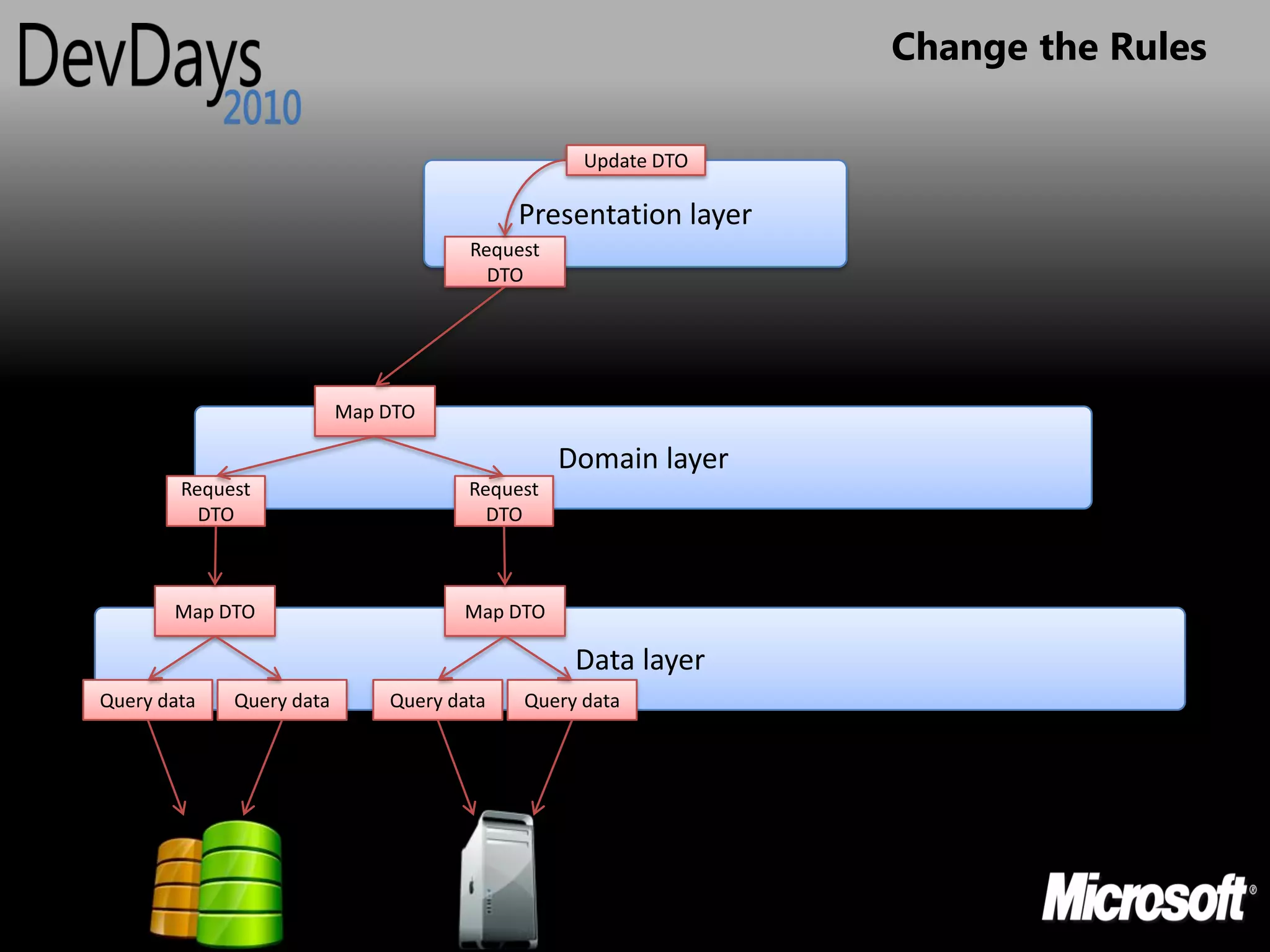 DevDays 2010

Change the Rules

Update DTO

Presentation layer

Request DTO

Map DTO

Domain layer

Request DTO

Request DTO

Map DTO

Map DTO

Data layer

Query data

Query data

Query data

Query data

Microsoft®